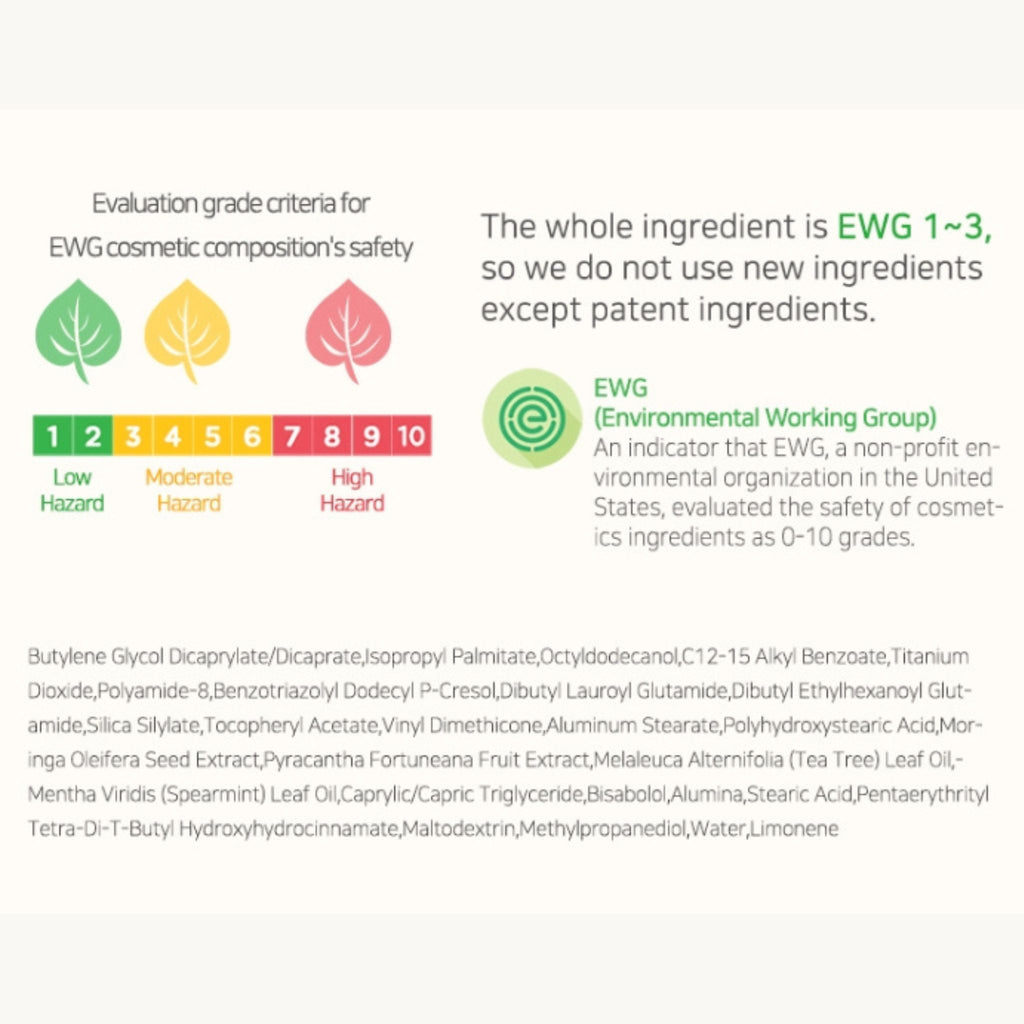 Evaluation grade criteria for EWG cosmetic composition's safety

1 2 3 4 5 6 7 8 9 10

Low Hazard

Moderate Hazard

High Hazard

The whole ingredient is EWG 1~3, so we do not use new ingredients except patent ingredients.

EWG
(Environmental Working Group)
An indicator that EWG, a non-profit environmental organization in the United States, evaluated the safety of cosmetics ingredients as 0-10 grades.

Butylene Glycol Dicaprylate/Dicaprate,Isopropyl Palmitate,Octyldodecanol,C12-15 Alkyl Benzoate,Titanium Dioxide,Polyamide-8,Benzotriazolyl Dodecyl P-Cresol,Dibutyl Lauroyl Glutamide,Dibutyl Ethylhexanoyl Glutamide,Silica Silylate,Tocopheryl Acetate,Vinyl Dimethicone,Aluminum Stearate,Polyhydroxystearic Acid,Moringa Oleifera Seed Extract,Pyracantha Fortuneana Fruit Extract,Melaleuca Alternifolia (Tea Tree) Leaf Oil,-Mentha Viridis (Spearmint) Leaf Oil,Caprylic/Capric Triglyceride,Bisabolol,Alumina,Stearic Acid,Pentaerythrityl Tetra-Di-T-Butyl Hydroxyhydrocinnamate,Maltodextrin,Methylpropanediol,Water,Limonene